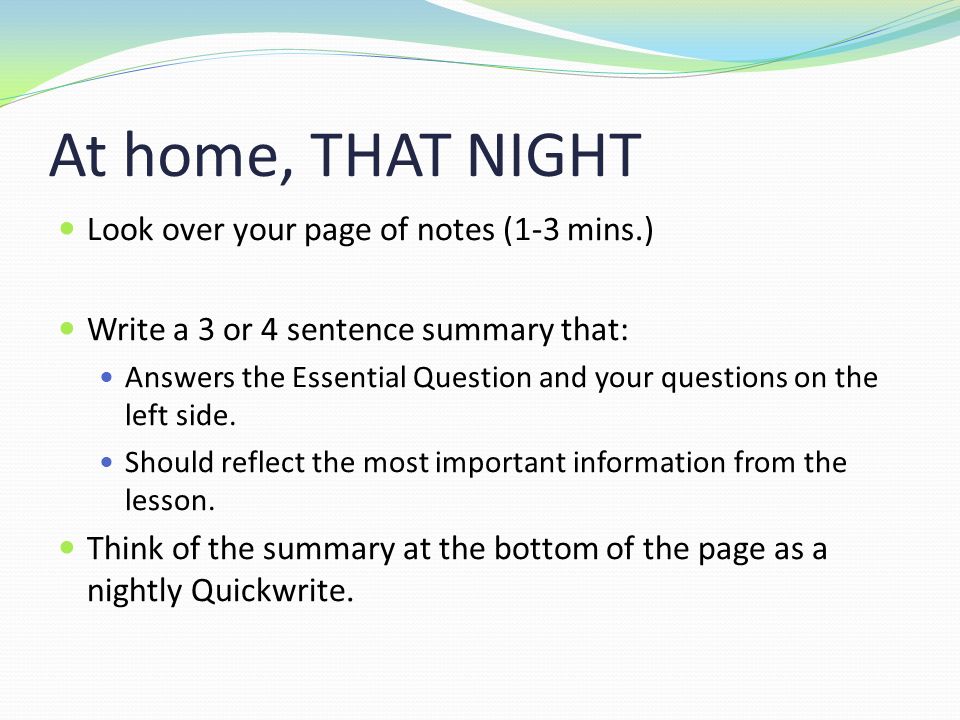 At home, THAT NIGHT

- Look over your page of notes (1-3 mins.)

- Write a 3 or 4 sentence summary that:
  - Answers the Essential Question and your questions on the left side.
  - Should reflect the most important information from the lesson.
- Think of the summary at the bottom of the page as a nightly Quickwrite.